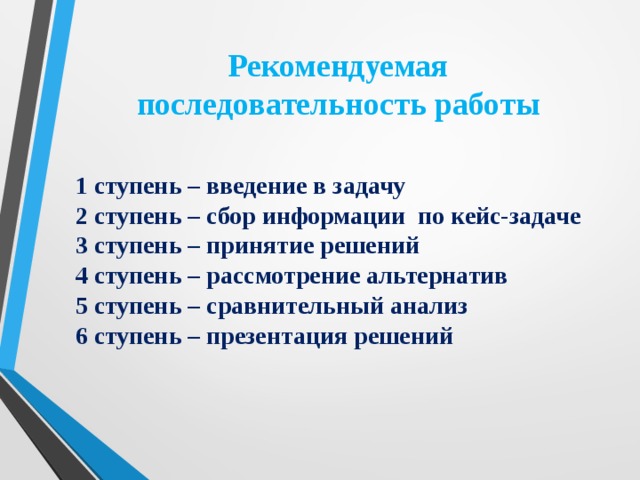 Рекомендуемая последовательность работы

1 ступень – введение в задачу
2 ступень – сбор информации по кейс-задаче
3 ступень – принятие решений
4 ступень – рассмотрение альтернатив
5 ступень – сравнительный анализ
6 ступень – презентация решений